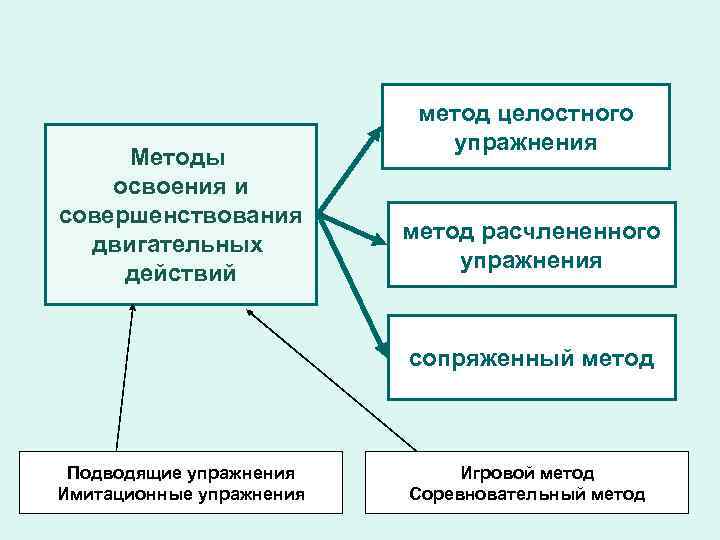 Методы освоения и совершенствования двигательных действий

метод целостного упражнения

метод расчлененного упражнения

сопряженный метод

Подводящие упражнения
Имитационные упражнения

Игровой метод
Соревновательный метод